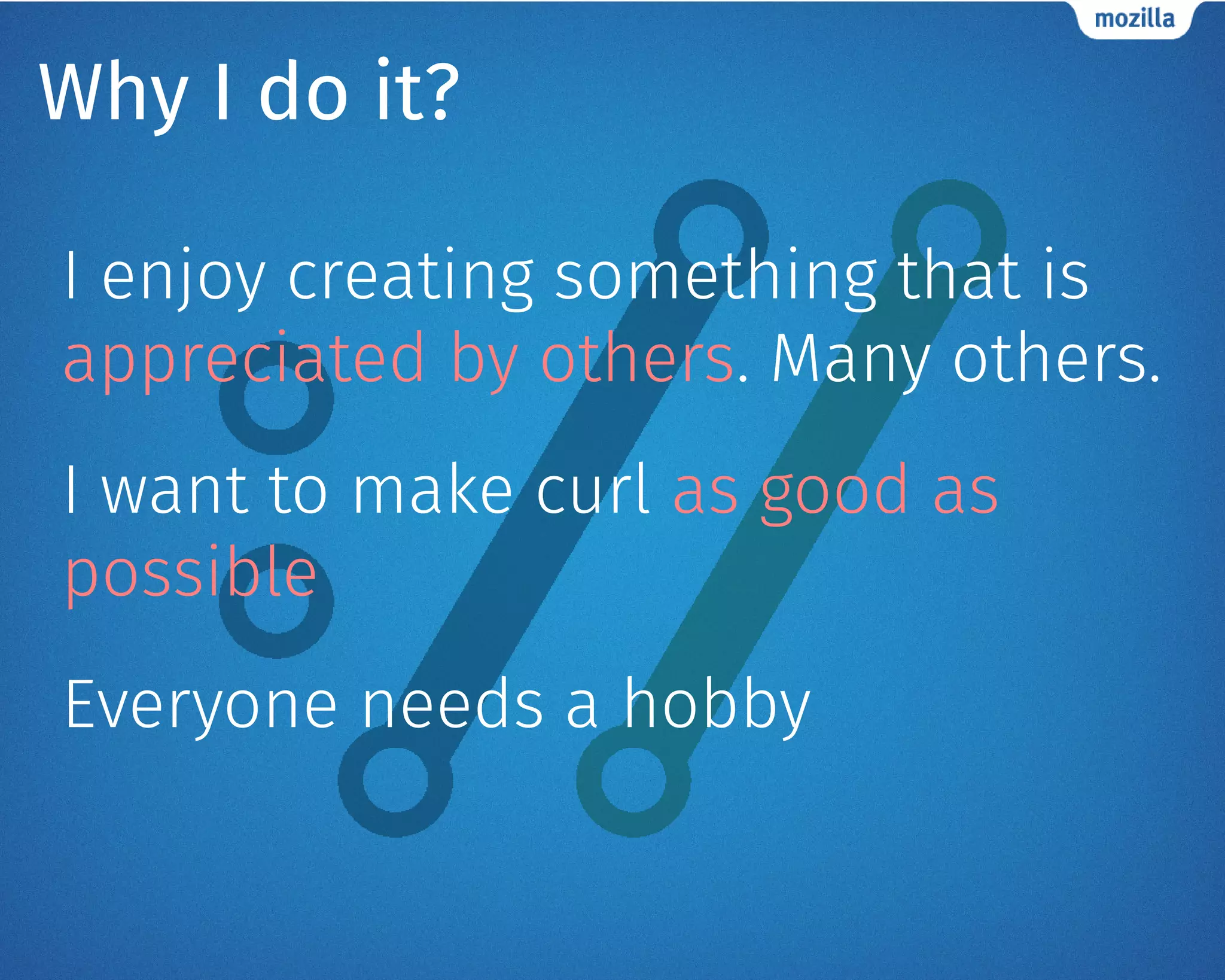 mozilla

Why I do it?

I enjoy creating something that is appreciated by others. Many others.

I want to make curl as good as possible

Everyone needs a hobby